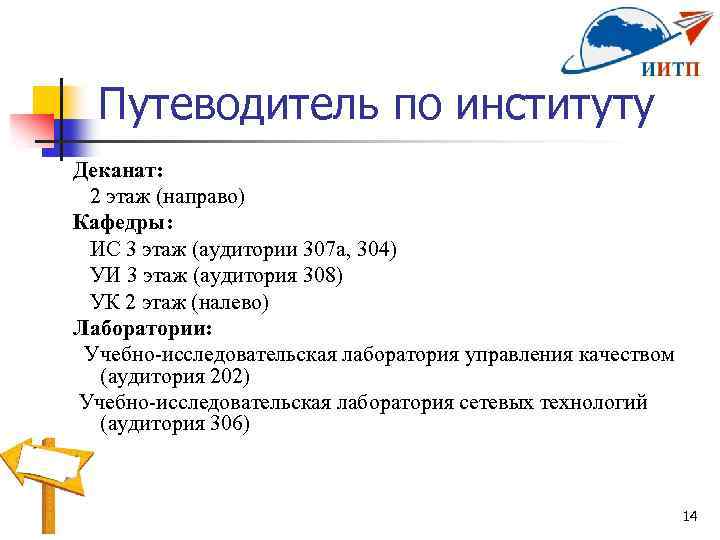 ИИТП

Путеводитель по институту

Деканат:
2 этаж (направо)
Кафедры:
ИС 3 этаж (аудитории 307а, 304)
УИ 3 этаж (аудитория 308)
УК 2 этаж (налево)
Лаборатории:
Учебно-исследовательская лаборатория управления качеством (аудитория 202)
Учебно-исследовательская лаборатория сетевых технологий (аудитория 306)

14